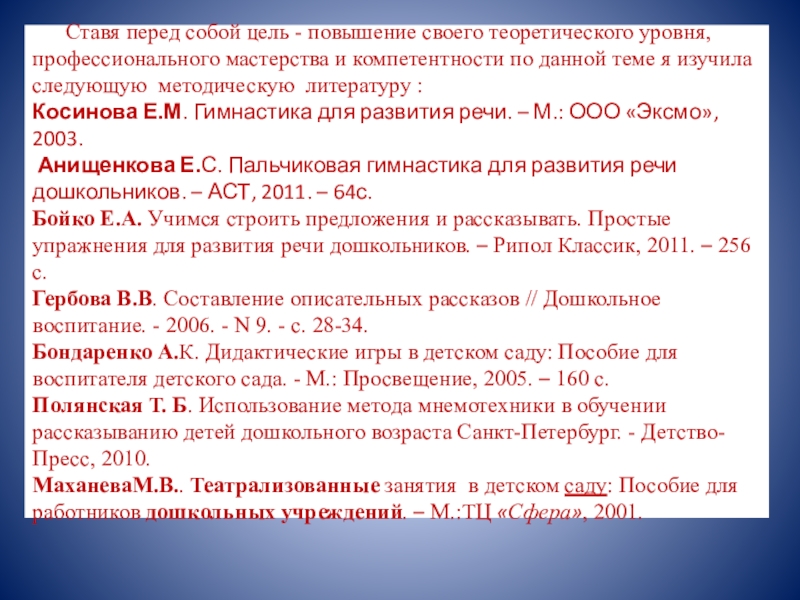 Ставя перед собой цель - повышение своего теоретического уровня, профессионального мастерства и компетентности по данной теме я изучила следующую методическую литературу :
Косинова Е.М. Гимнастика для развития речи. – М.: ООО «Эксмо», 2003.
Анищенкова Е.С. Пальчиковая гимнастика для развития речи дошкольников. – АСТ, 2011. – 64с.
Бойко Е.А. Учимся строить предложения и рассказывать. Простые упражнения для развития речи дошкольников. – Рипол Классик, 2011. – 256 с.
Гербова В.В. Составление описательных рассказов // Дошкольное воспитание. - 2006. - N 9. - с. 28-34.
Бондаренко А.К. Дидактические игры в детском саду: Пособие для воспитателя детского сада. - М.: Просвещение, 2005. – 160 с.
Полянская Т. Б. Использование метода мнемотехники в обучении рассказыванию детей дошкольного возраста Санкт-Петербург. - Детство-Пресс, 2010.
МаханеваМ.В.. Театрализованные занятия в детском саду: Пособие для работников дошкольных учреждений. – М.:ТЦ «Сфера», 2001.